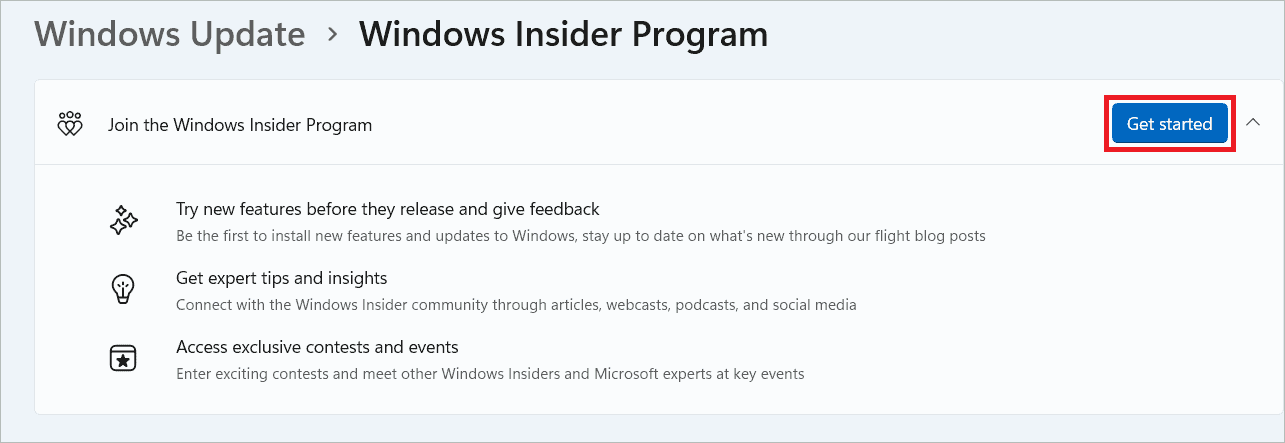 Windows Update > Windows Insider Program

Join the Windows Insider Program

Get started

Try new features before they release and give feedback
Be the first to install new features and updates to Windows, stay up to date on what's new through our flight blog posts

Get expert tips and insights
Connect with the Windows Insider community through articles, webcasts, podcasts, and social media

Access exclusive contests and events
Enter exciting contests and meet other Windows Insiders and Microsoft experts at key events